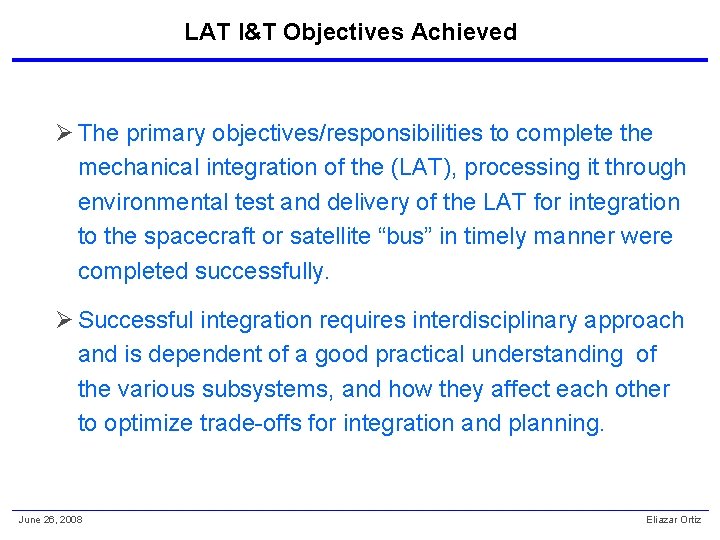 LAT I&T Objectives Achieved

➢ The primary objectives/responsibilities to complete the mechanical integration of the (LAT), processing it through environmental test and delivery of the LAT for integration to the spacecraft or satellite “bus” in timely manner were completed successfully.

➢ Successful integration requires interdisciplinary approach and is dependent of a good practical understanding of the various subsystems, and how they affect each other to optimize trade-offs for integration and planning.

June 26, 2008

Eliazar Ortiz